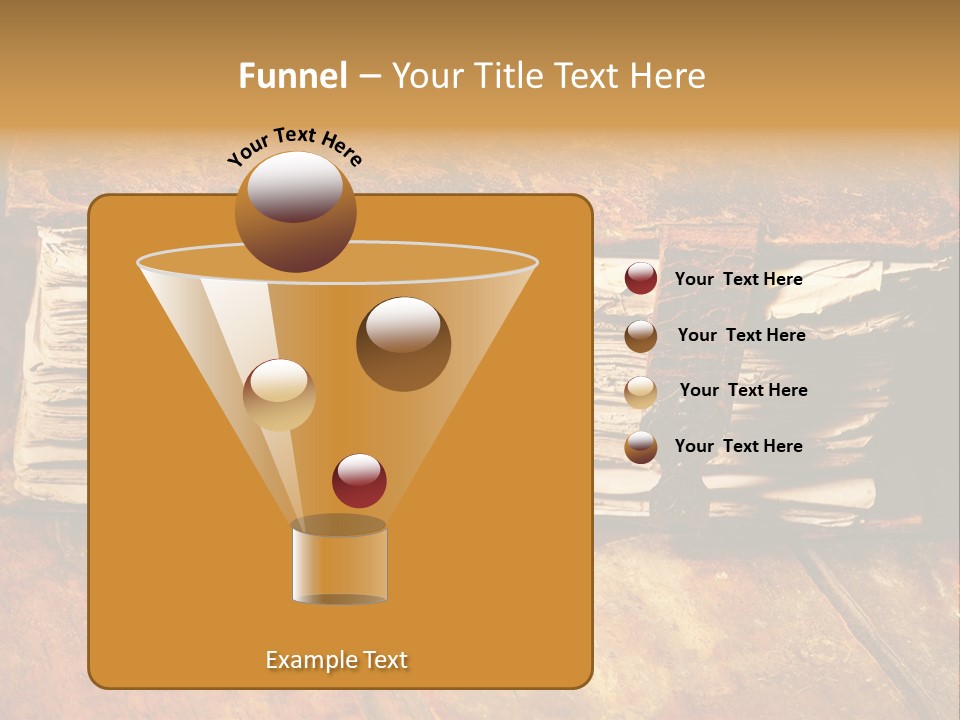 Funnel – Your Title Text Here

Your Text Here

Your Text Here

Your Text Here

Your Text Here

Your Text Here

Example Text